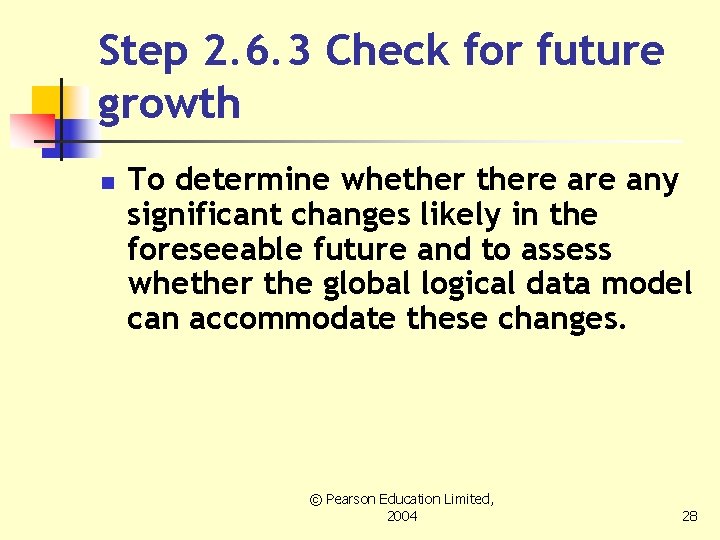 Step 2.6.3 Check for future growth

- To determine whether there are any significant changes likely in the foreseeable future and to assess whether the global logical data model can accommodate these changes.

© Pearson Education Limited, 2004

28